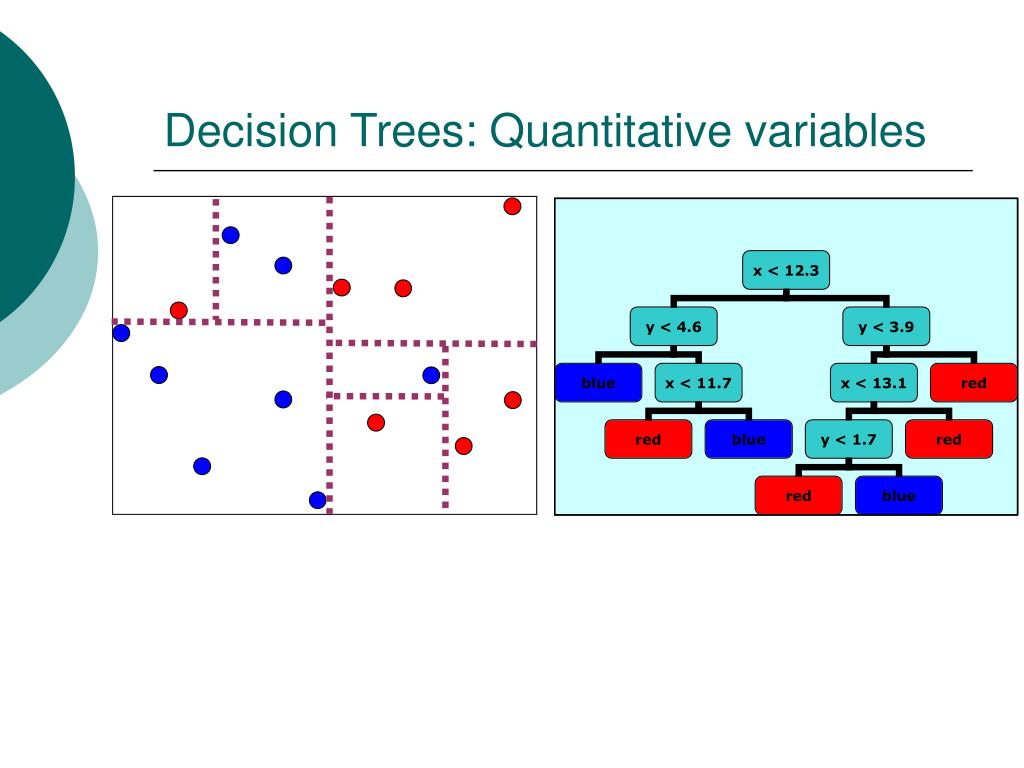 Decision Trees: Quantitative variables

x < 12.3

y < 4.6

y < 3.9

blue

x < 11.7

x < 13.1

red

red

blue

y < 1.7

red

red

blue